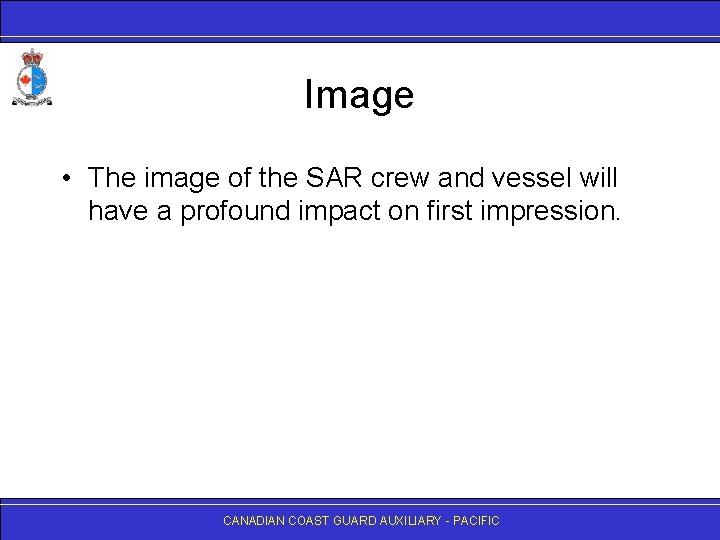 Image

• The image of the SAR crew and vessel will have a profound impact on first impression.

CANADIAN COAST GUARD AUXILIARY - PACIFIC